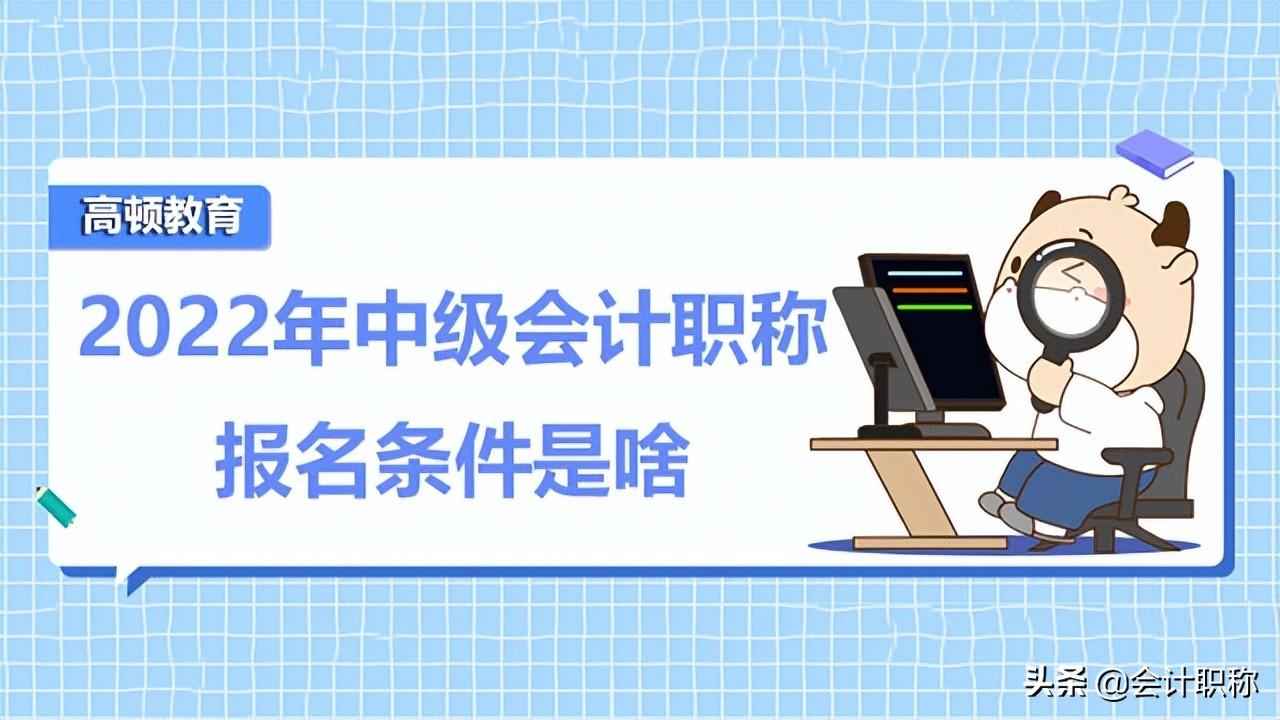 高顿教育

2022年中级会计职称
报名条件是啥

头条 @会计职称